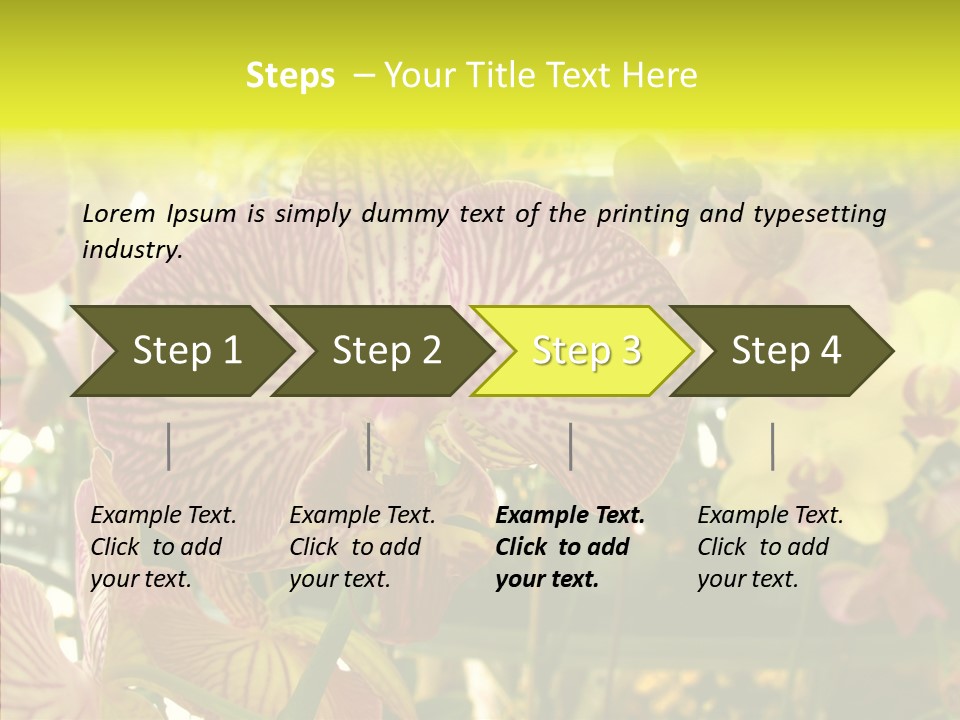 Steps – Your Title Text Here

Lorem Ipsum is simply dummy text of the printing and typesetting industry.

Step 1

Step 2

Step 3

Step 4

Example Text. Click to add your text.

Example Text. Click to add your text.

Example Text. Click to add your text.

Example Text. Click to add your text.